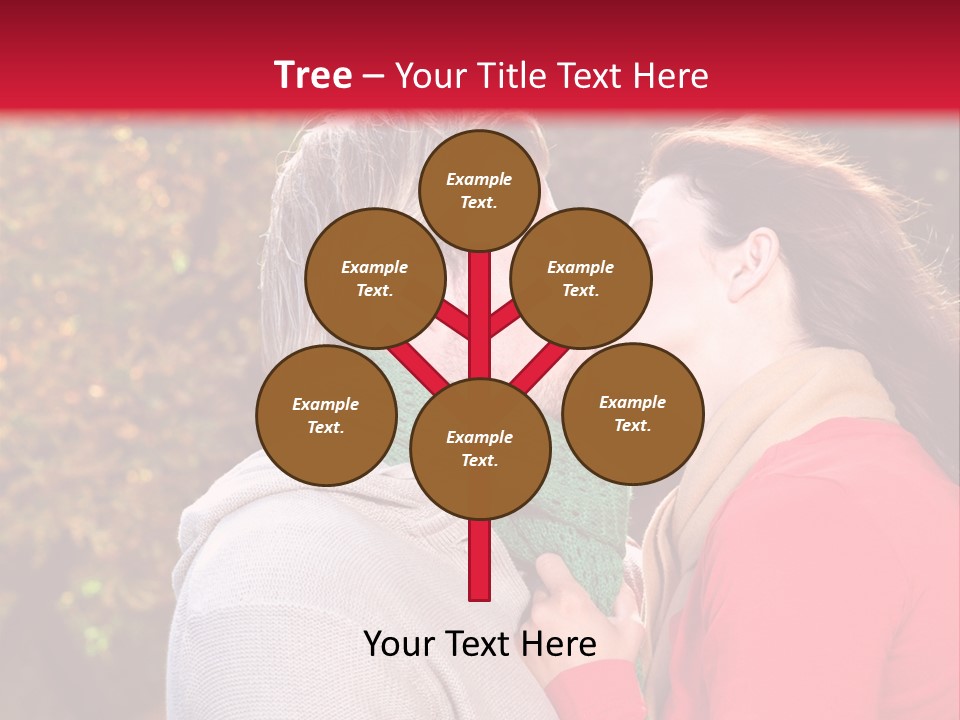 Tree – Your Title Text Here

Example Text.

Example Text.

Example Text.

Example Text.

Example Text.

Example Text.

Your Text Here